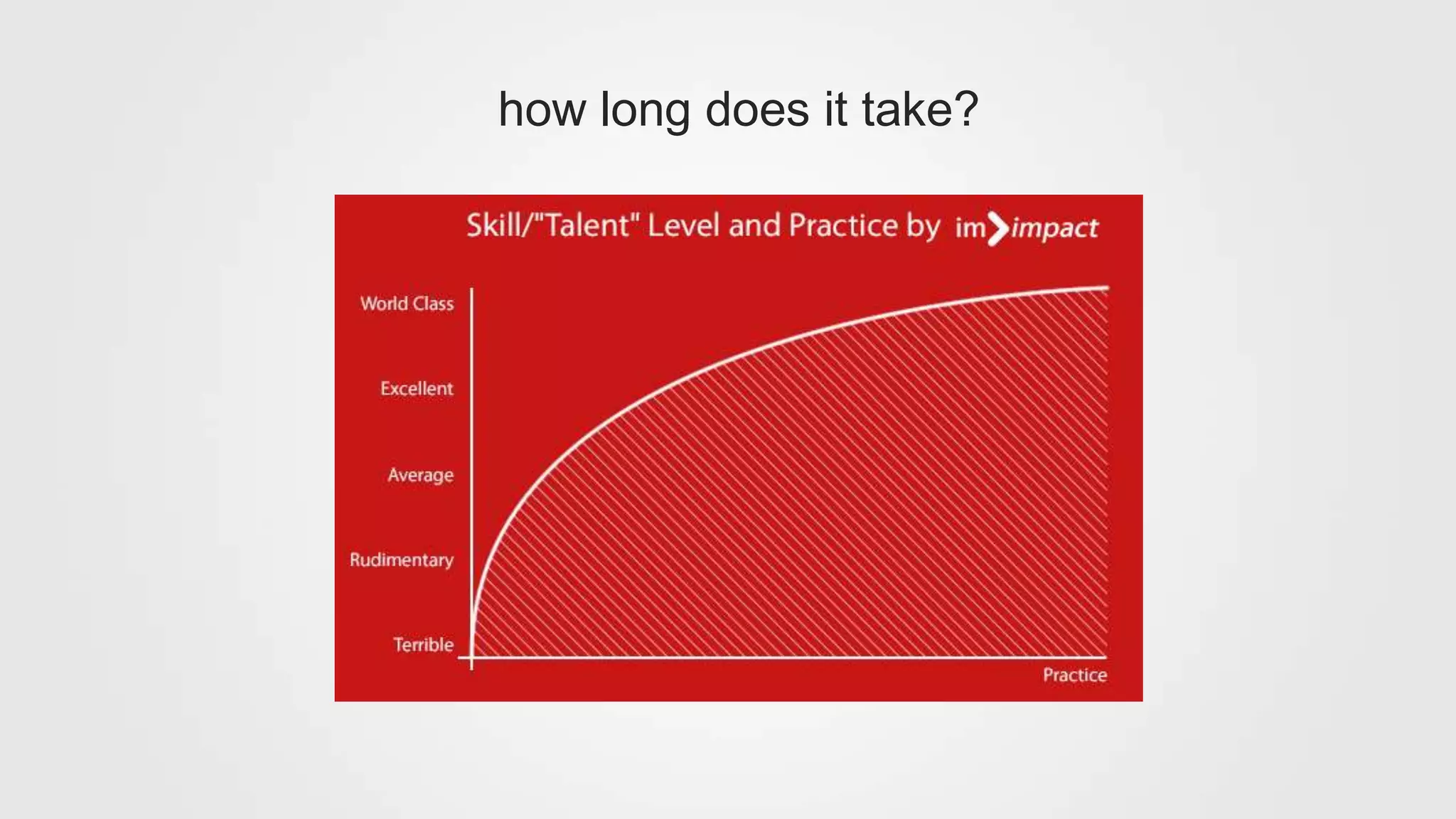 how long does it take?

Skill/"Talent" Level and Practice by im>impact

World Class
Excellent
Average
Rudimentary
Terrible

Practice